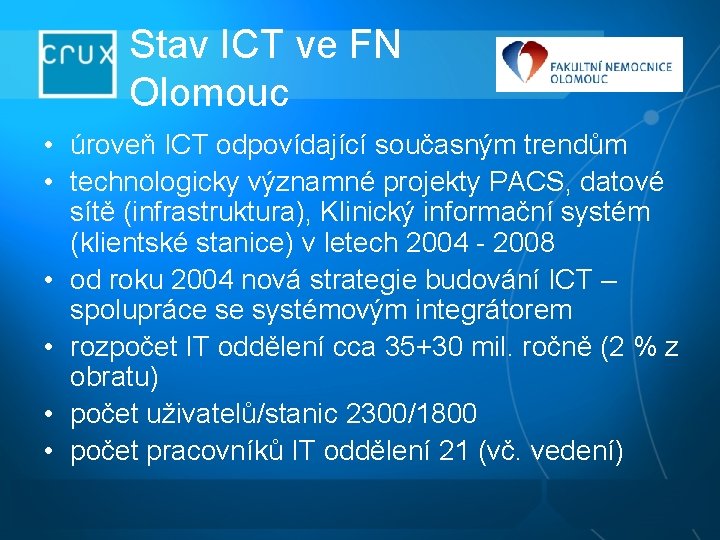 crux

Stav ICT ve FN Olomouc

FAKULTNÍ NEMOCNICE OLOMOUC

• úroveň ICT odpovídající současným trendům
• technologicky významné projekty PACS, datové sítě (infrastruktura), Klinický informační systém (klientské stanice) v letech 2004 - 2008
• od roku 2004 nová strategie budování ICT – spolupráce se systémovým integrátorem
• rozpočet IT oddělení cca 35+30 mil. ročně (2 % z obratu)
• počet uživatelů/stanic 2300/1800
• počet pracovníků IT oddělení 21 (vč. vedení)